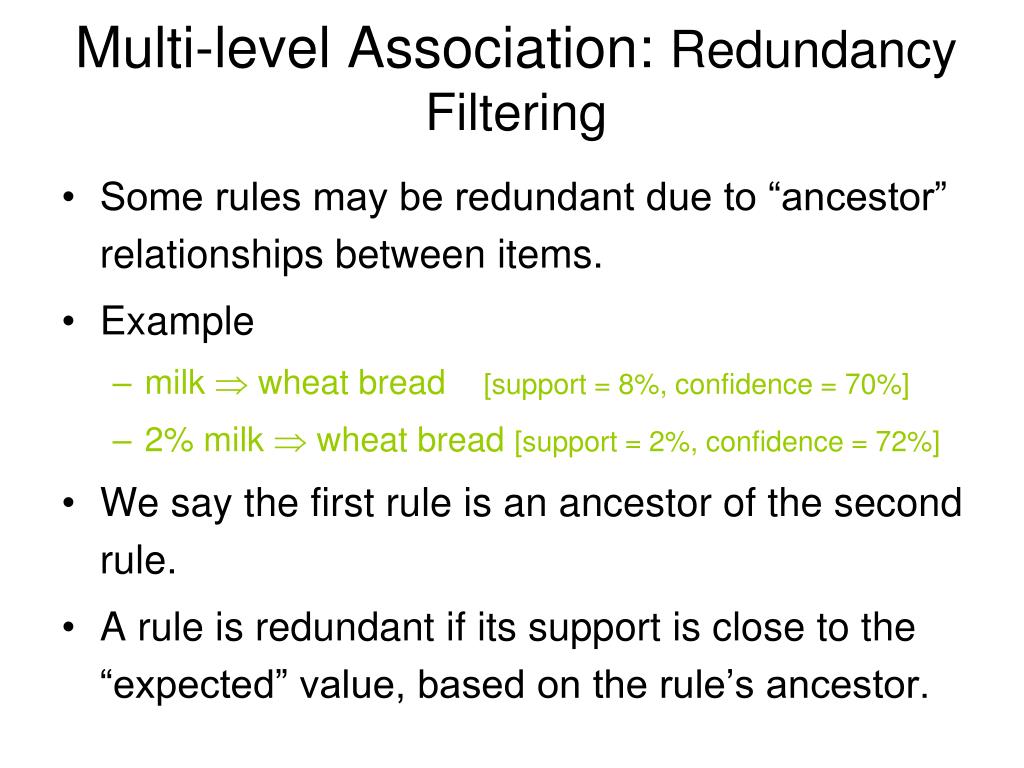 Multi-level Association: Redundancy Filtering

• Some rules may be redundant due to “ancestor” relationships between items.
• Example
– milk $\Rightarrow$ wheat bread [support = 8%, confidence = 70%]
– 2% milk $\Rightarrow$ wheat bread [support = 2%, confidence = 72%]
• We say the first rule is an ancestor of the second rule.
• A rule is redundant if its support is close to the “expected” value, based on the rule’s ancestor.